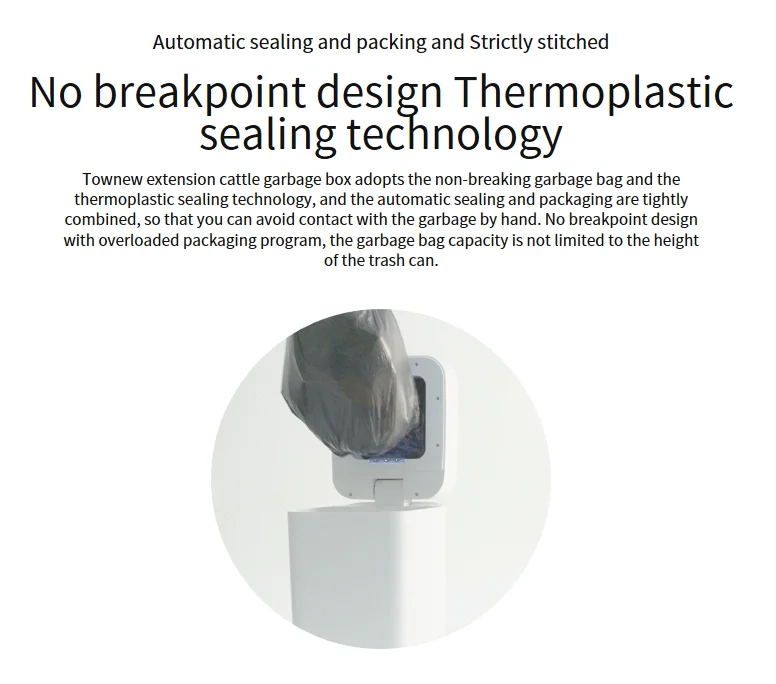 Automatic sealing and packing and Strictly stitched

No breakpoint design Thermoplastic sealing technology

Townew extension cattle garbage box adopts the non-breaking garbage bag and the thermoplastic sealing technology, and the automatic sealing and packaging are tightly combined, so that you can avoid contact with the garbage by hand. No breakpoint design with overloaded packaging program, the garbage bag capacity is not limited to the height of the trash can.